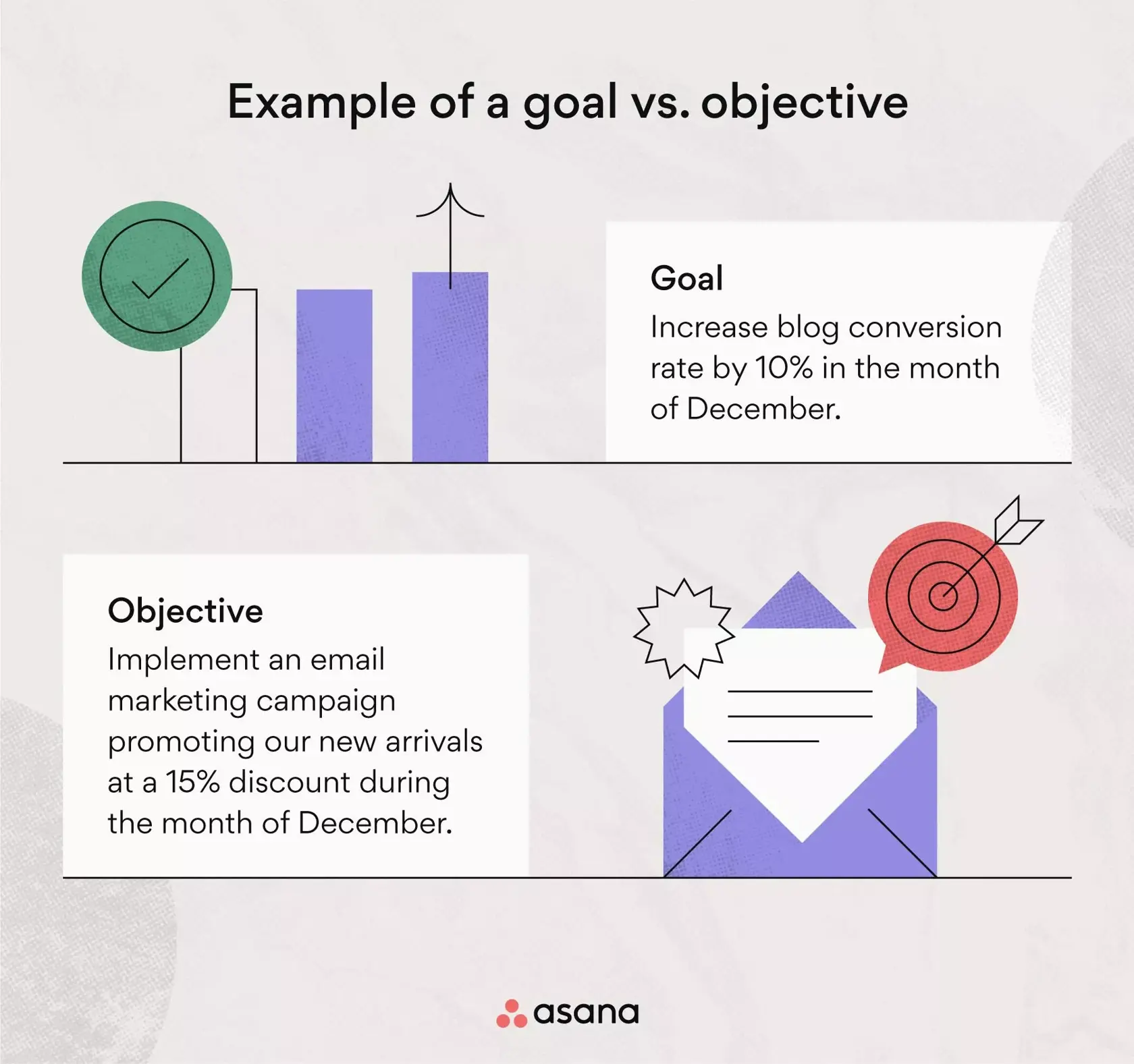 Example of a goal vs. objective

Goal

Increase blog conversion rate by 10% in the month of December.

Objective

Implement an email marketing campaign promoting our new arrivals at a 15% discount during the month of December.

asana